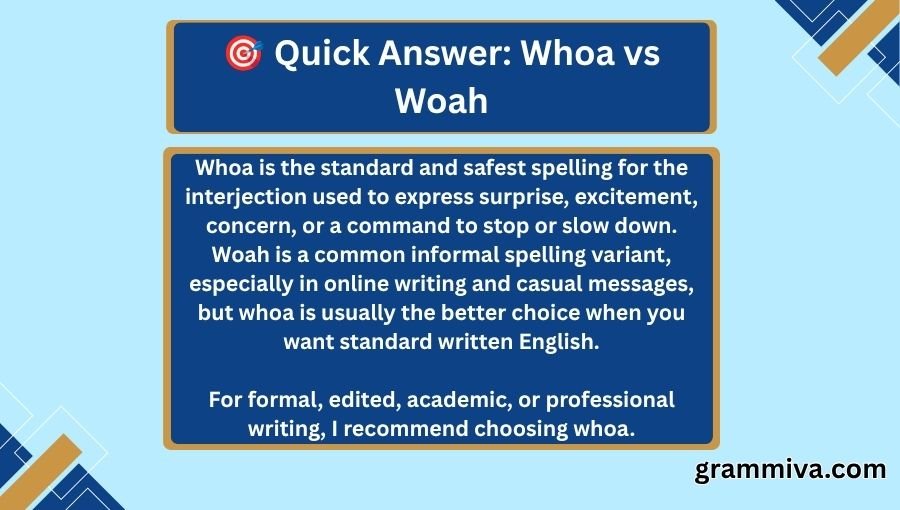 🎯 Quick Answer: Whoa vs Woah

Whoa is the standard and safest spelling for the interjection used to express surprise, excitement, concern, or a command to stop or slow down. Woah is a common informal spelling variant, especially in online writing and casual messages, but whoa is usually the better choice when you want standard written English.

For formal, edited, academic, or professional writing, I recommend choosing whoa.

grammiva.com